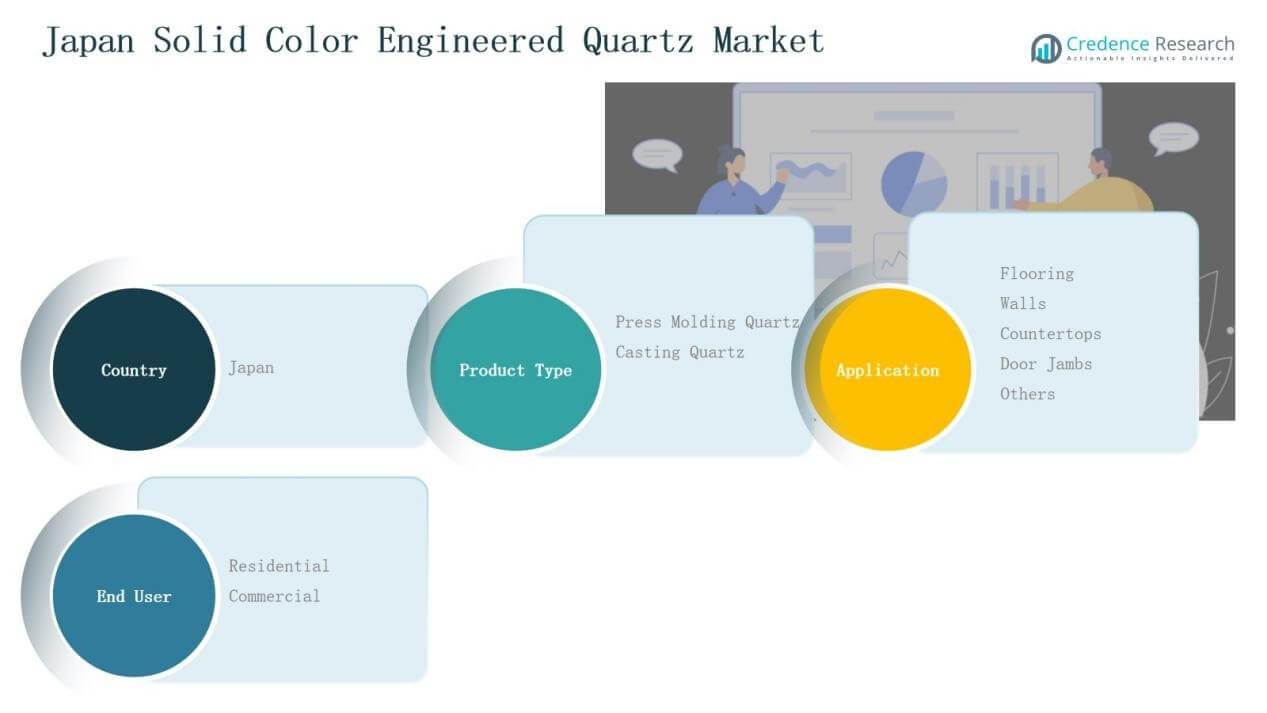 Japan Solid Color Engineered Quartz Market

Credence Research
Actionable Insights Delivered

Country
Japan

Product Type
Press Molding Quartz
Casting Quartz

Application
Flooring
Walls
Countertops
Door Jambs
Others

End User
Residential
Commercial